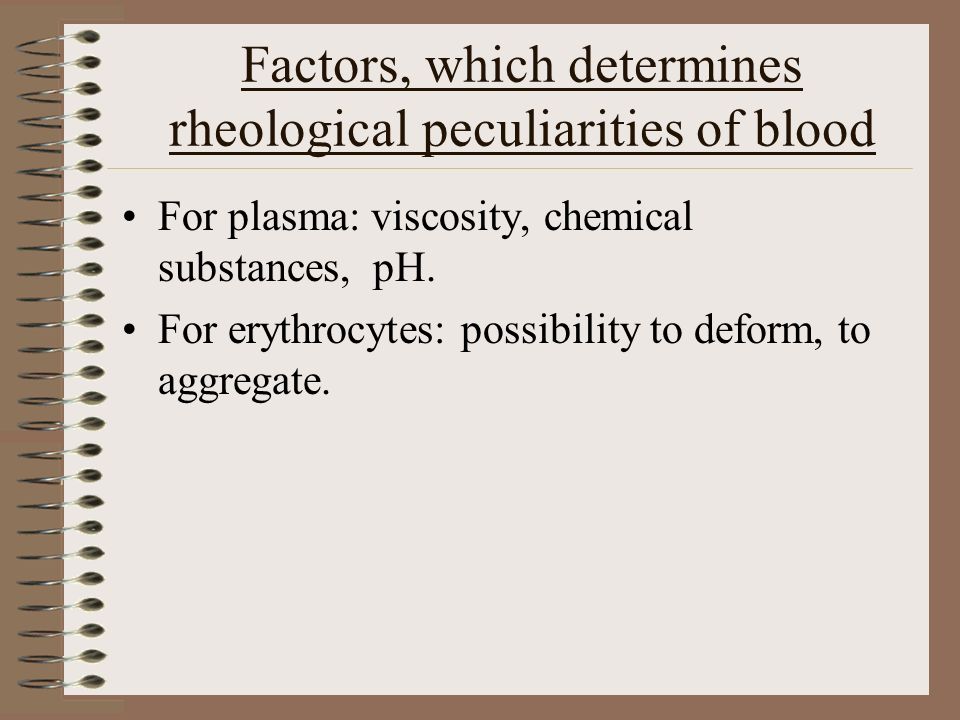 Factors, which determines rheological peculiarities of blood

• For plasma: viscosity, chemical substances, pH.
• For erythrocytes: possibility to deform, to aggregate.